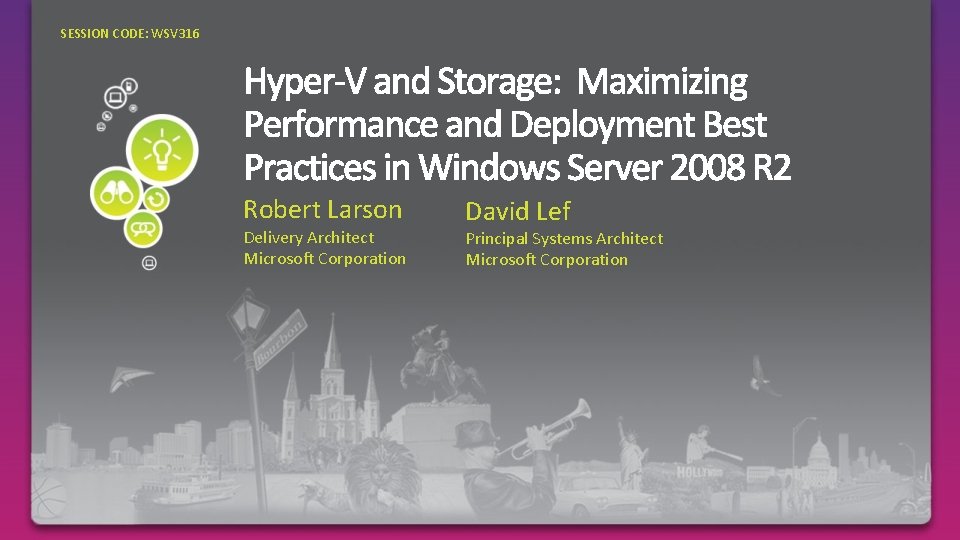 SESSION CODE: WSV316

Hyper-V and Storage: Maximizing Performance and Deployment Best Practices in Windows Server 2008 R2

Robert Larson
Delivery Architect
Microsoft Corporation

David Lef
Principal Systems Architect
Microsoft Corporation

Bourbon

HOLLYWOOD